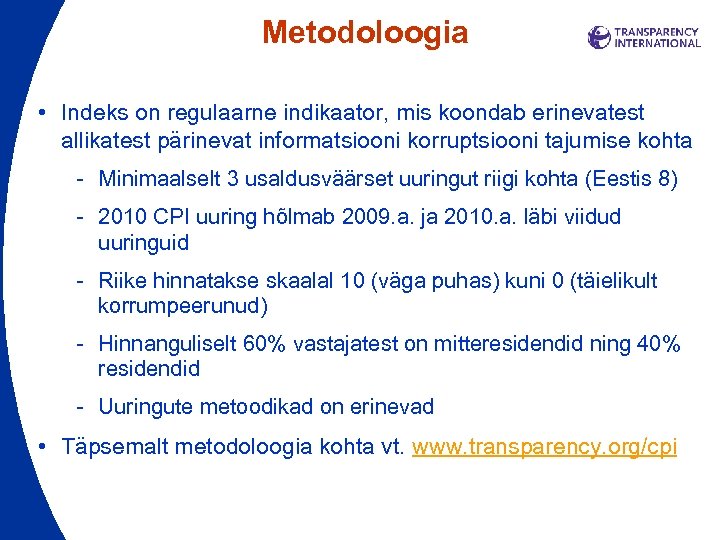 Metodoloogia

TRANSPARENCY INTERNATIONAL

• Indeks on regulaarne indikaator, mis koondab erinevatest allikatest pärinevat informatsiooni korruptsiooni tajumise kohta

- Minimaalselt 3 usaldusväärset uuringut riigi kohta (Eestis 8)

- 2010 CPI uuring hõlmab 2009.a. ja 2010.a. läbi viidud uuringuid

- Riike hinnatakse skaalal 10 (väga puhas) kuni 0 (täielikult korrumpeerunud)

- Hinnanguliselt 60% vastajatest on mitteresidendid ning 40% residendid

- Uuringute metoodikad on erinevad

• Täpsemalt metodoloogia kohta vt. www.transparency.org/cpi